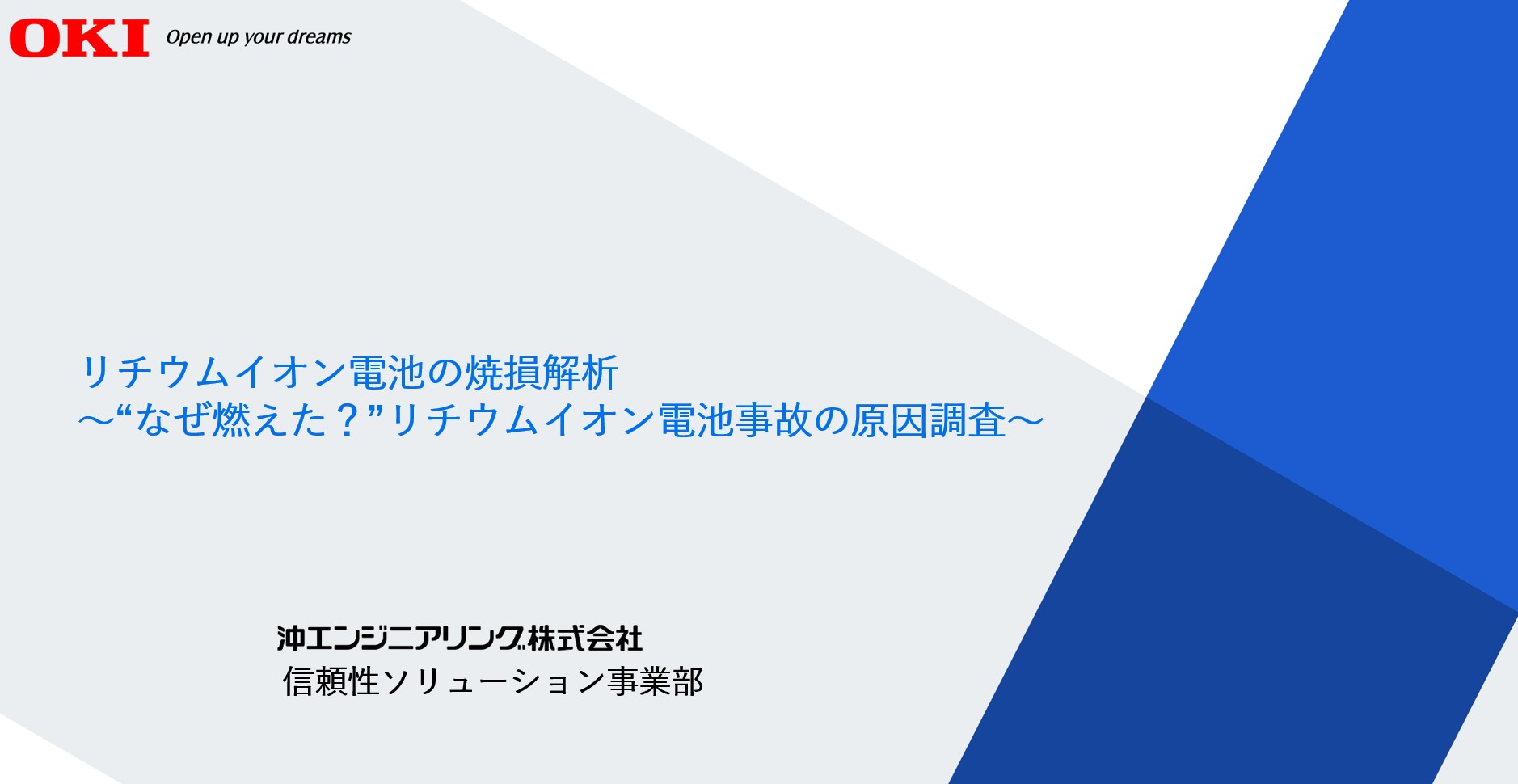 OKI Open up your dreams

リチウムイオン電池の焼損解析
～“なぜ燃えた？”リチウムイオン電池事故の原因調査～

沖エンジニアリング株式会社
信頼性ソリューション事業部